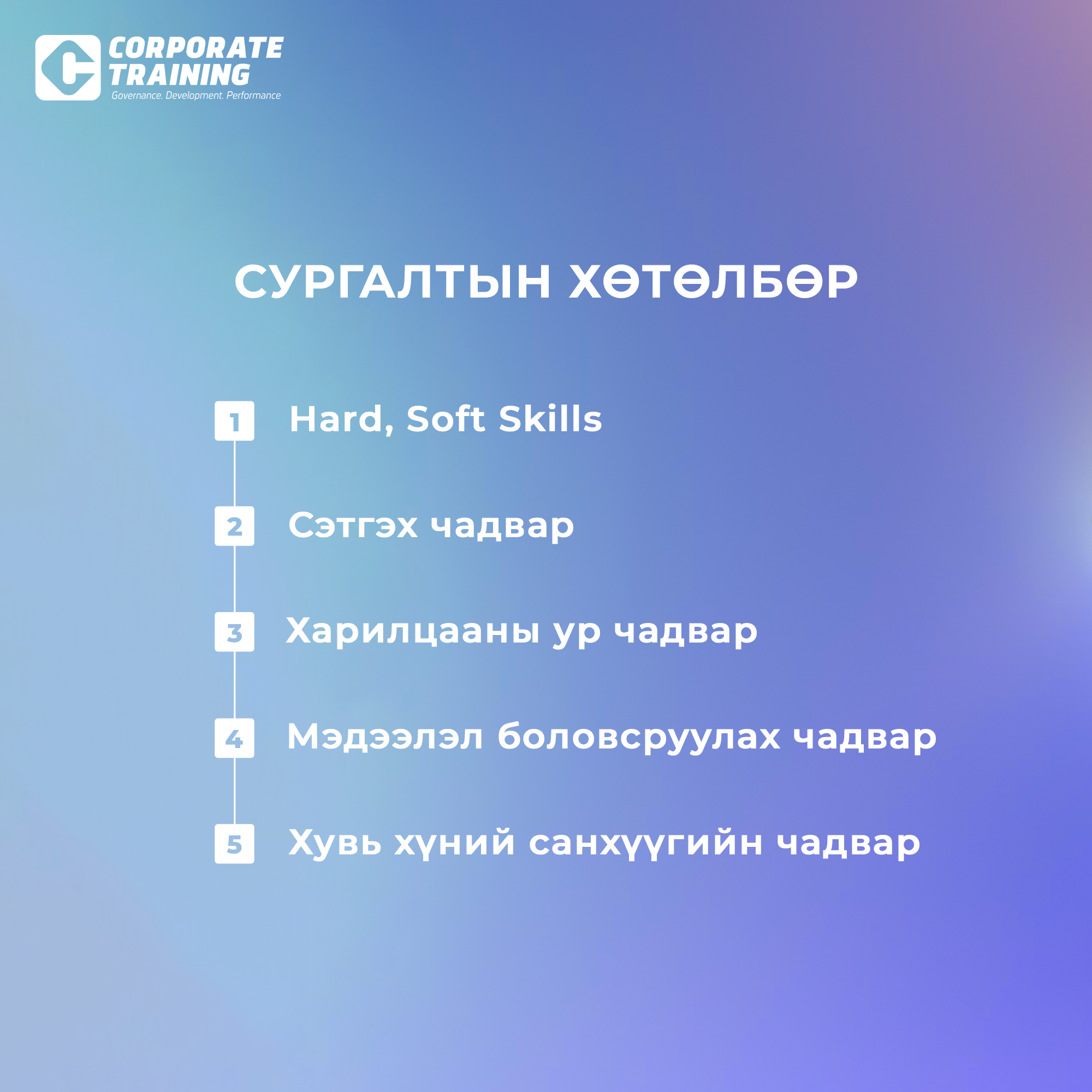 CORPORATE TRAINING
Governance. Development. Performance

СУРГАЛТЫН ХӨТӨЛБӨР

1 Hard, Soft Skills

2 Сэтгэх чадвар

3 Харилцааны ур чадвар

4 Мэдээлэл боловсруулах чадвар

5 Хувь хүний санхүүгийн чадвар